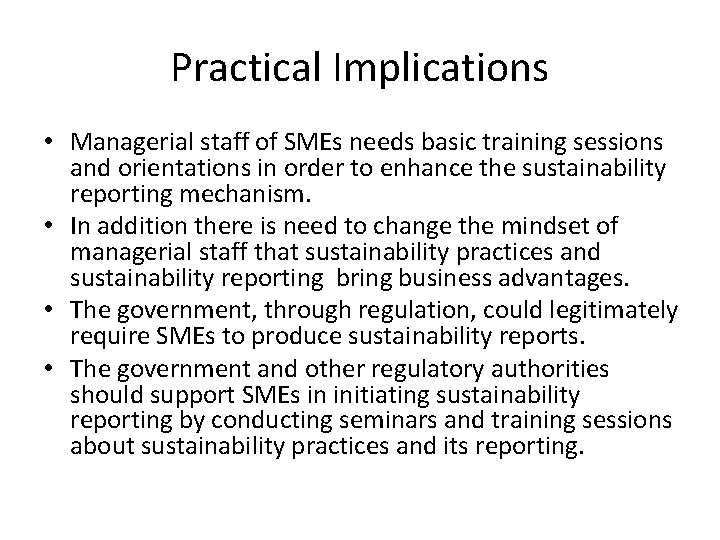 Practical Implications

• Managerial staff of SMEs needs basic training sessions and orientations in order to enhance the sustainability reporting mechanism.
• In addition there is need to change the mindset of managerial staff that sustainability practices and sustainability reporting  bring business advantages.
• The government, through regulation, could legitimately require SMEs to produce sustainability reports.
• The government and other regulatory authorities should support SMEs in initiating sustainability reporting by conducting seminars and training sessions about sustainability practices and its reporting.